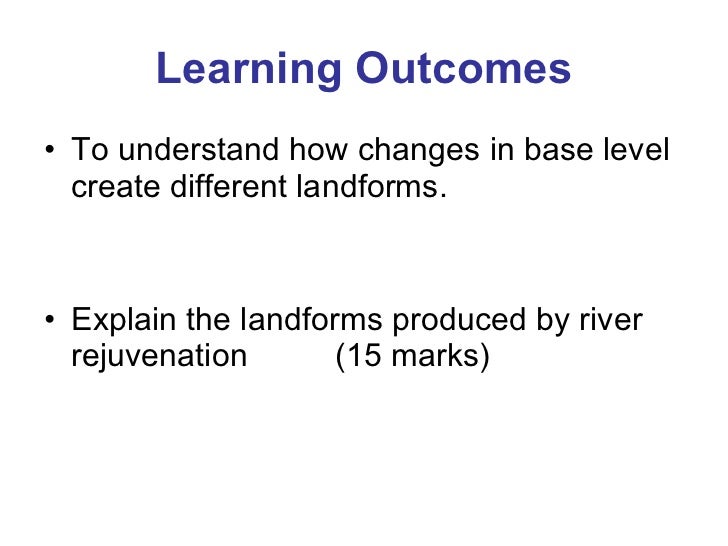 Learning Outcomes

• To understand how changes in base level create different landforms.

• Explain the landforms produced by river rejuvenation (15 marks)